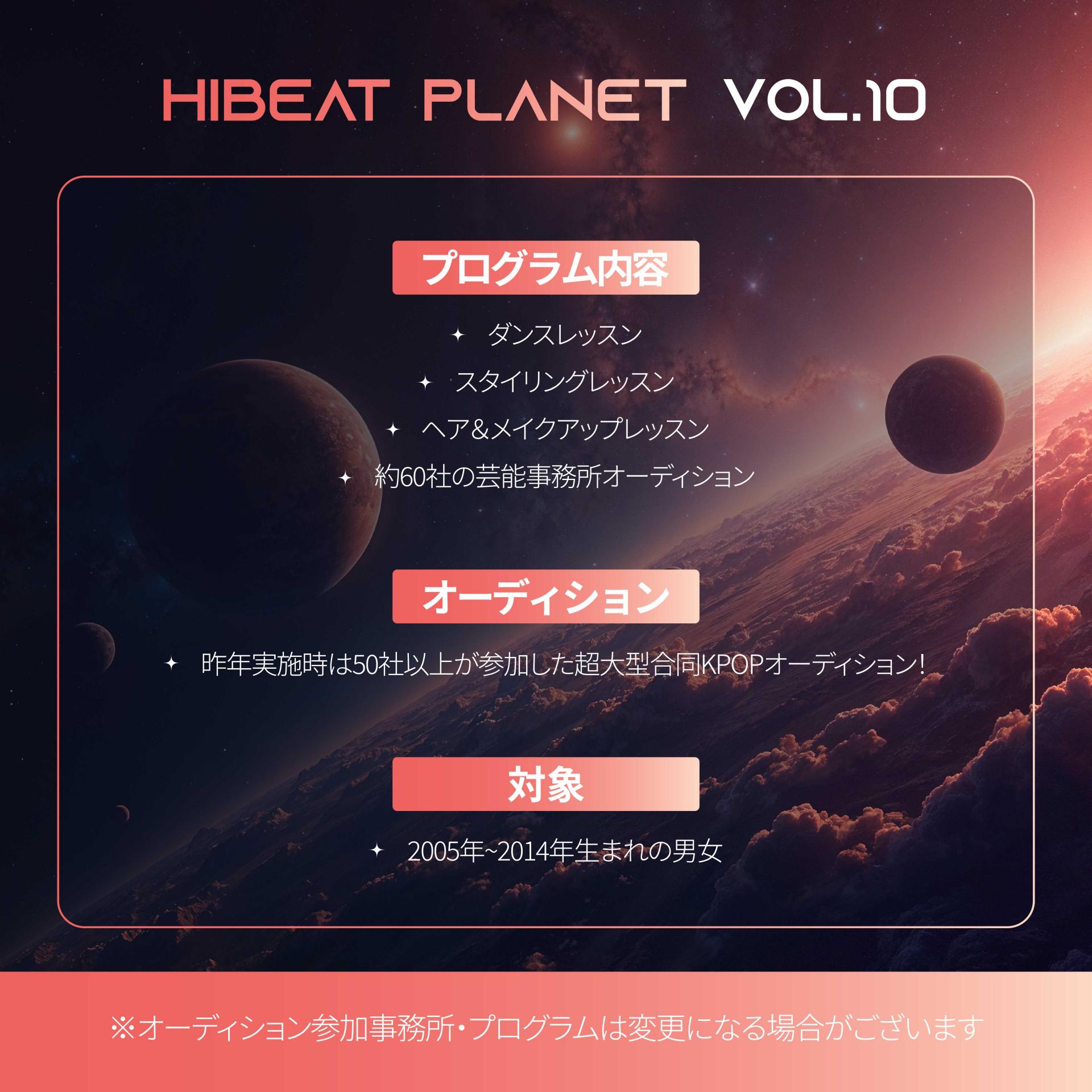 HIBEAT PLANET VOL.10

プログラム内容

✦ ダンスレッスン

✦ スタイリングレッスン

✦ ヘア&メイクアップレッスン

✦ 約60社の芸能事務所オーディション

オーディション

✦ 昨年実施時は50社以上が参加した超大型合同KPOPオーディション!

対象

✦ 2005年~2014年生まれの男女

※オーディション参加事務所・プログラムは変更になる場合がございます